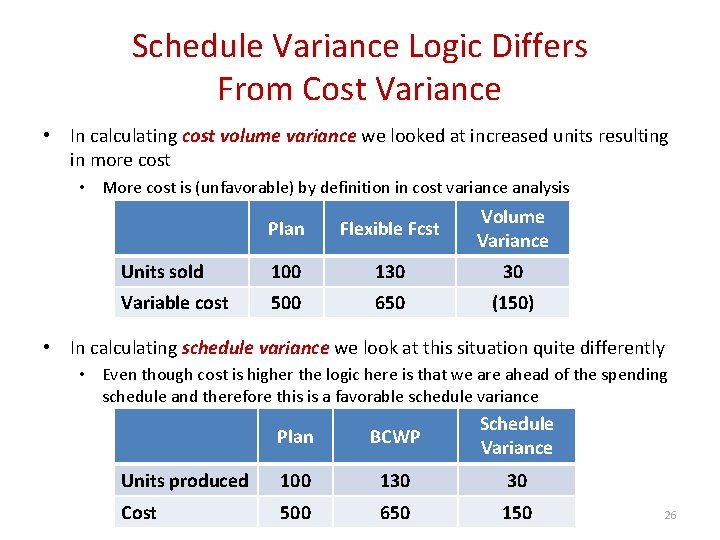 Schedule Variance Logic Differs From Cost Variance

• In calculating cost volume variance we looked at increased units resulting in more cost
  • More cost is (unfavorable) by definition in cost variance analysis

| | Plan | Flexible Fcst | Volume Variance |
|---|---|---|---|
| Units sold | 100 | 130 | 30 |
| Variable cost | 500 | 650 | (150) |

• In calculating schedule variance we look at this situation quite differently
  • Even though cost is higher the logic here is that we are ahead of the spending schedule and therefore this is a favorable schedule variance

| | Plan | BCWP | Schedule Variance |
|---|---|---|---|
| Units produced | 100 | 130 | 30 |
| Cost | 500 | 650 | 150 |

26